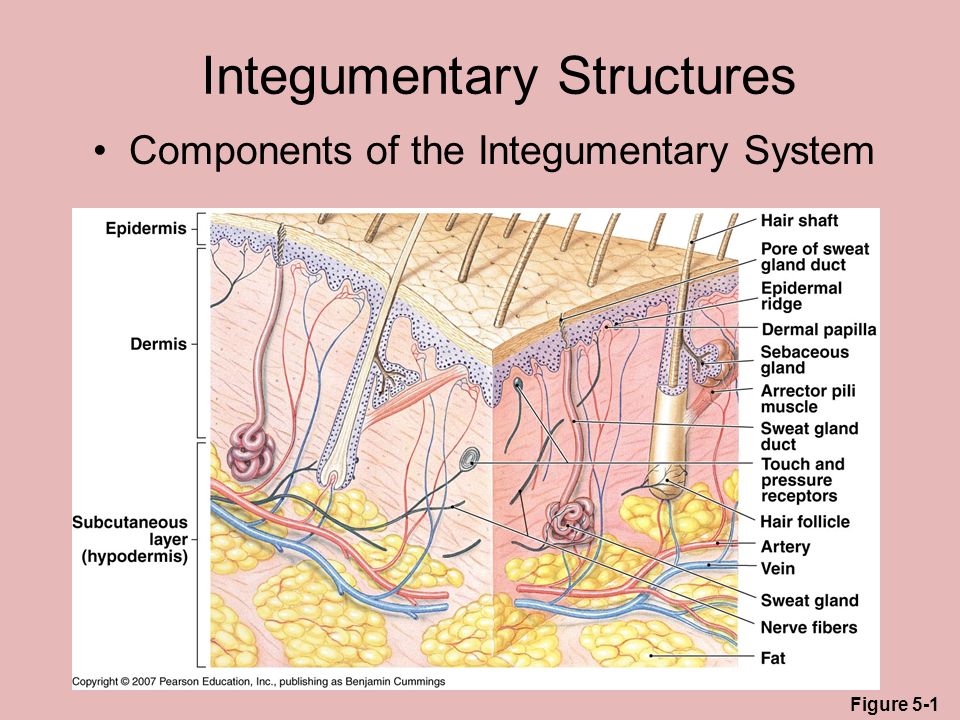 Integumentary Structures

• Components of the Integumentary System

Epidermis

Dermis

Subcutaneous layer (hypodermis)

Hair shaft

Pore of sweat gland duct

Epidermal ridge

Dermal papilla

Sebaceous gland

Arrector pili muscle

Sweat gland duct

Touch and pressure receptors

Hair follicle

Artery

Vein

Sweat gland

Nerve fibers

Fat

Copyright © 2007 Pearson Education, Inc., publishing as Benjamin Cummings

Figure 5-1